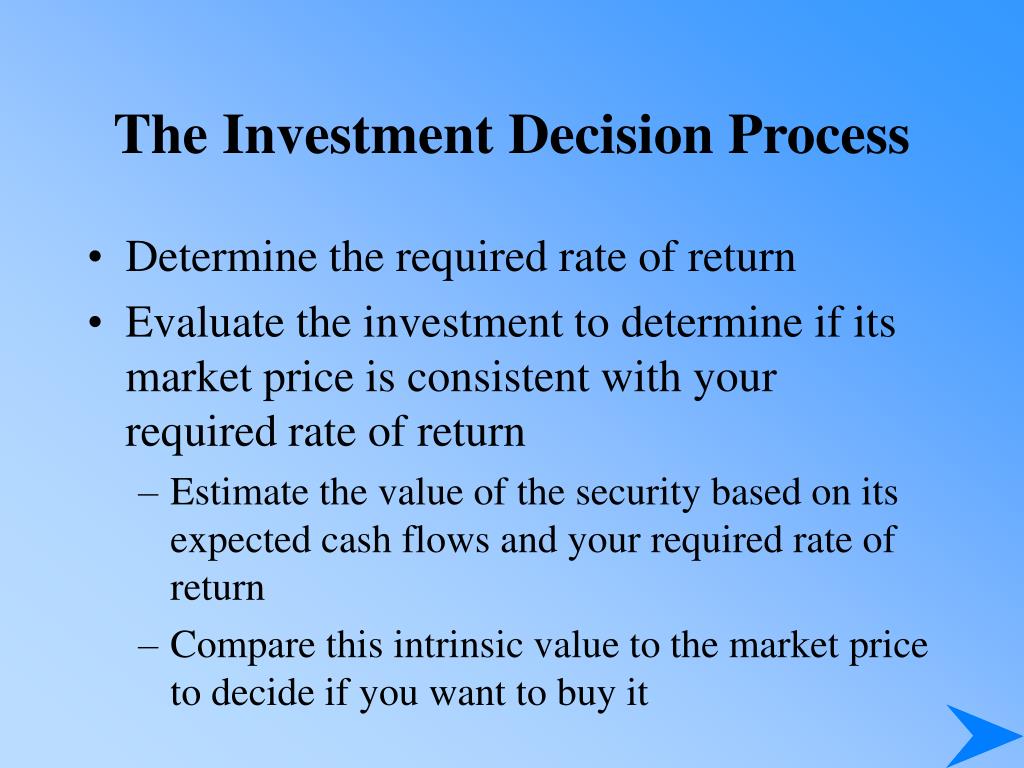 The Investment Decision Process

• Determine the required rate of return
• Evaluate the investment to determine if its market price is consistent with your required rate of return
– Estimate the value of the security based on its expected cash flows and your required rate of return
– Compare this intrinsic value to the market price to decide if you want to buy it